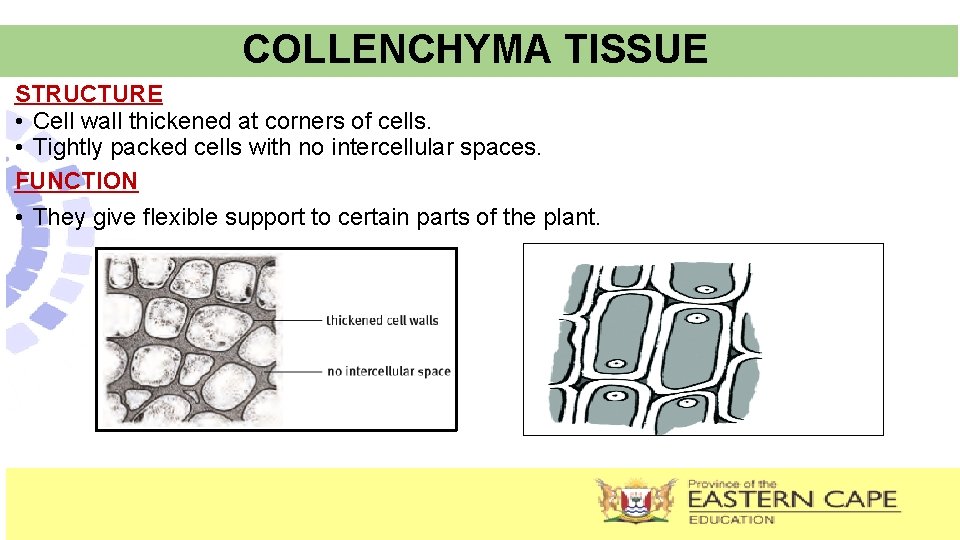 COLLENCHYMA TISSUE

STRUCTURE
• Cell wall thickened at corners of cells.
• Tightly packed cells with no intercellular spaces.

FUNCTION
• They give flexible support to certain parts of the plant.

thickened cell walls
no intercellular space

Province of the
EASTERN CAPE
EDUCATION